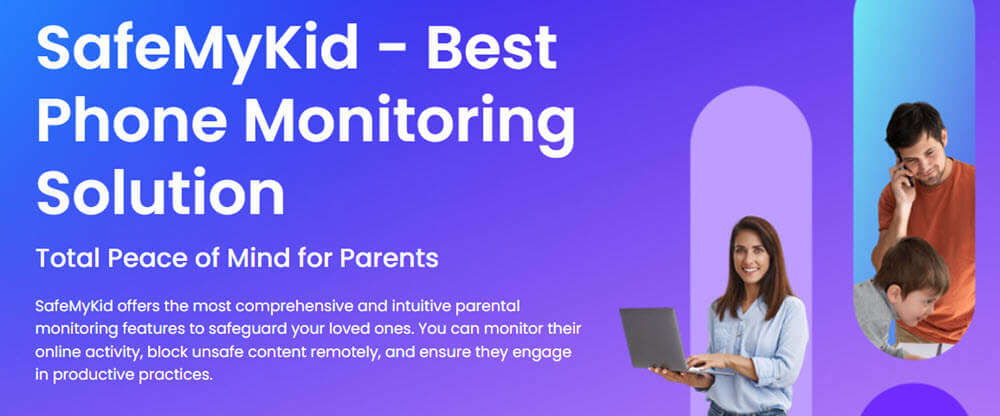 SafeMyKid - Best Phone Monitoring Solution

Total Peace of Mind for Parents

SafeMyKid offers the most comprehensive and intuitive parental monitoring features to safeguard your loved ones. You can monitor their online activity, block unsafe content remotely, and ensure they engage in productive practices.